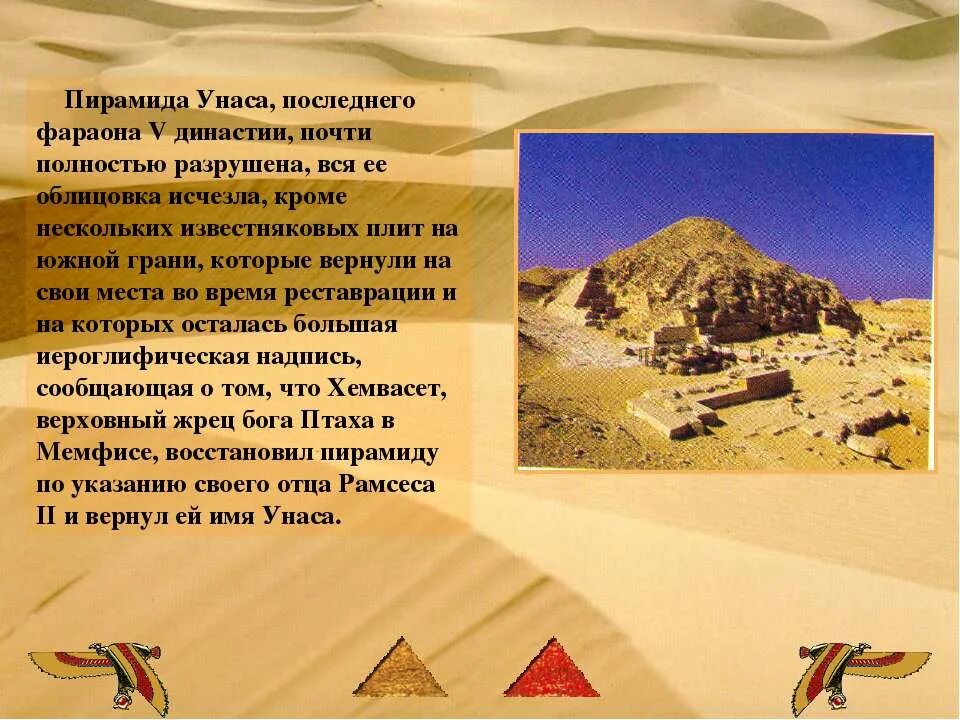 Пирамида Унаса, последнего фараона V династии, почти полностью разрушена, вся ее облицовка исчезла, кроме нескольких известняковых плит на южной грани, которые вернули на свои места во время реставрации и на которых осталась большая иероглифическая надпись, сообщающая о том, что Хемвасет, верховный жрец бога Птаха в Мемфисе, восстановил пирамиду по указанию своего отца Рамсеса II и вернул ей имя Унаса.